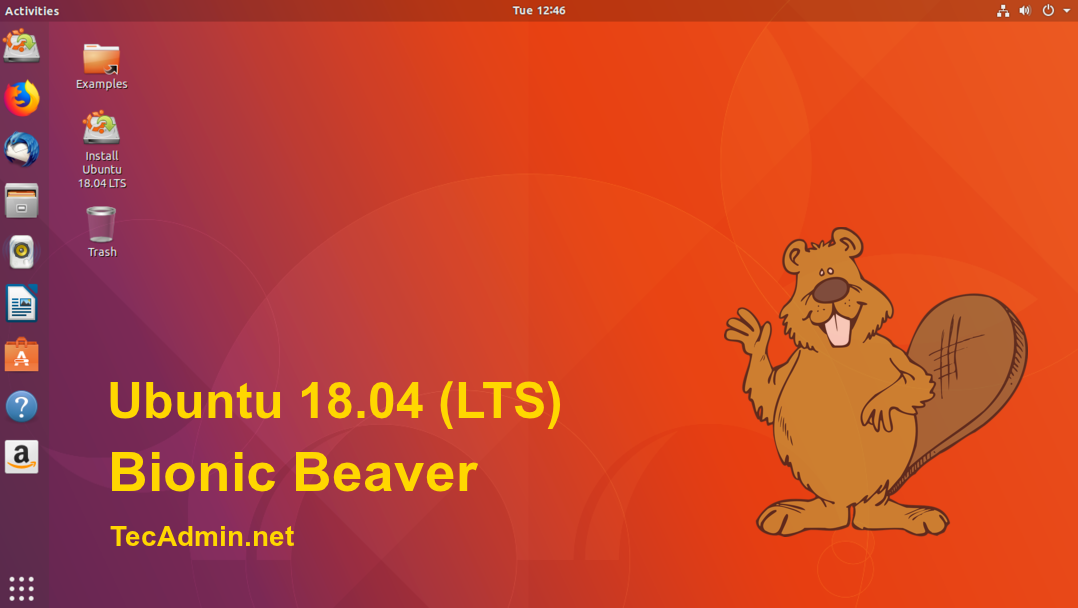 Activities

Tue 12:46

Examples

Install Ubuntu 18.04 LTS

Trash

Ubuntu 18.04 (LTS)

Bionic Beaver

TecAdmin.net